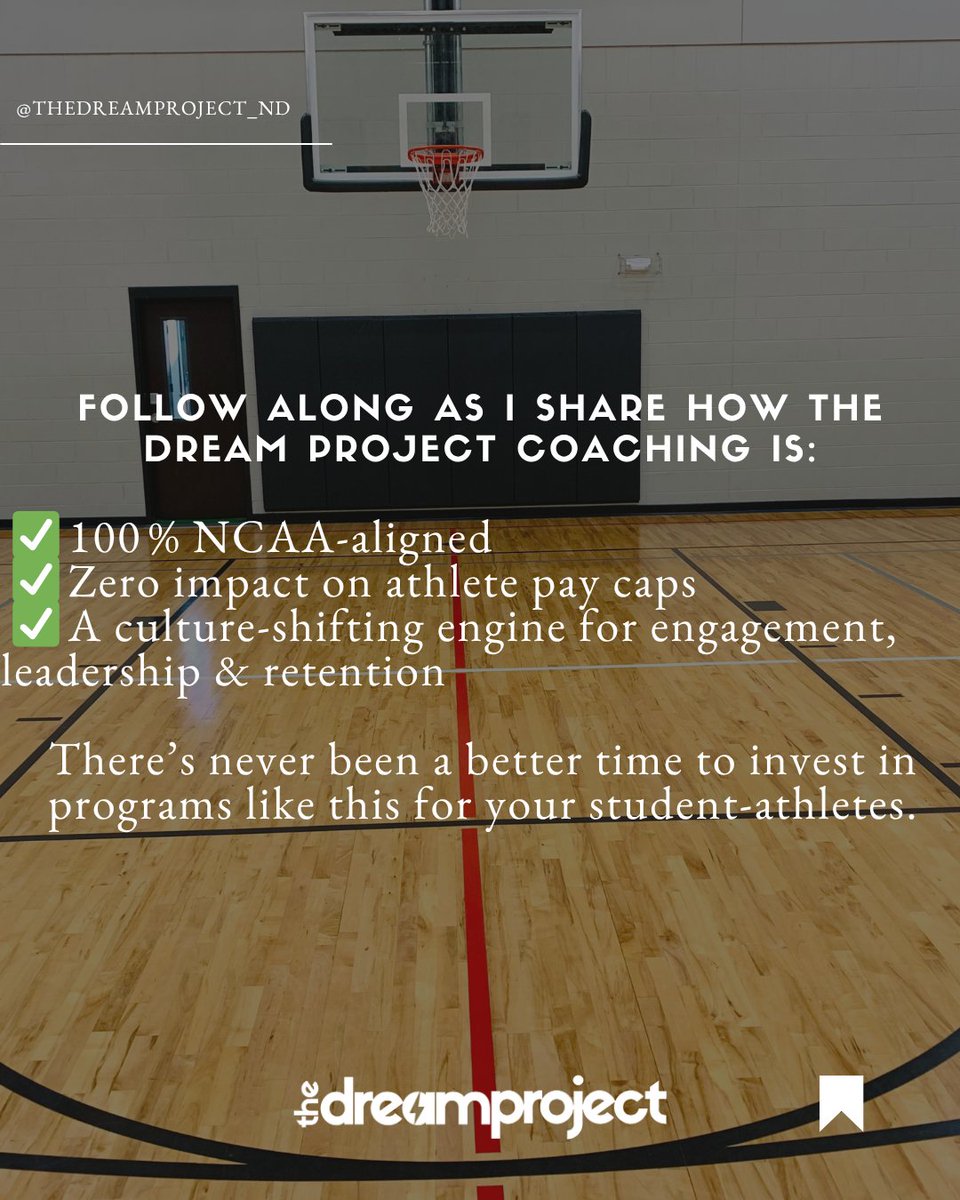 @THEDREAMPROJECT_ND

FOLLOW ALONG AS I SHARE HOW THE DREAM PROJECT COACHING IS:

✅ 100% NCAA-aligned
✅ Zero impact on athlete pay caps
✅ A culture-shifting engine for engagement, leadership & retention

There's never been a better time to invest in programs like this for your student-athletes.

the dreamproject